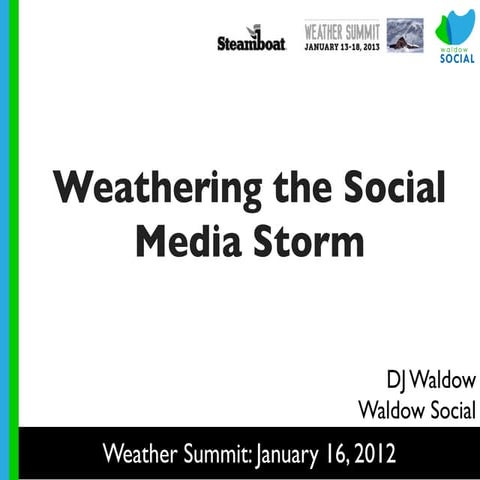 Steamboat

WEATHER SUMMIT
JANUARY 13-18, 2013

waldow
SOCIAL

Weathering the Social Media Storm

DJ Waldow
Waldow Social

Weather Summit: January 16, 2012